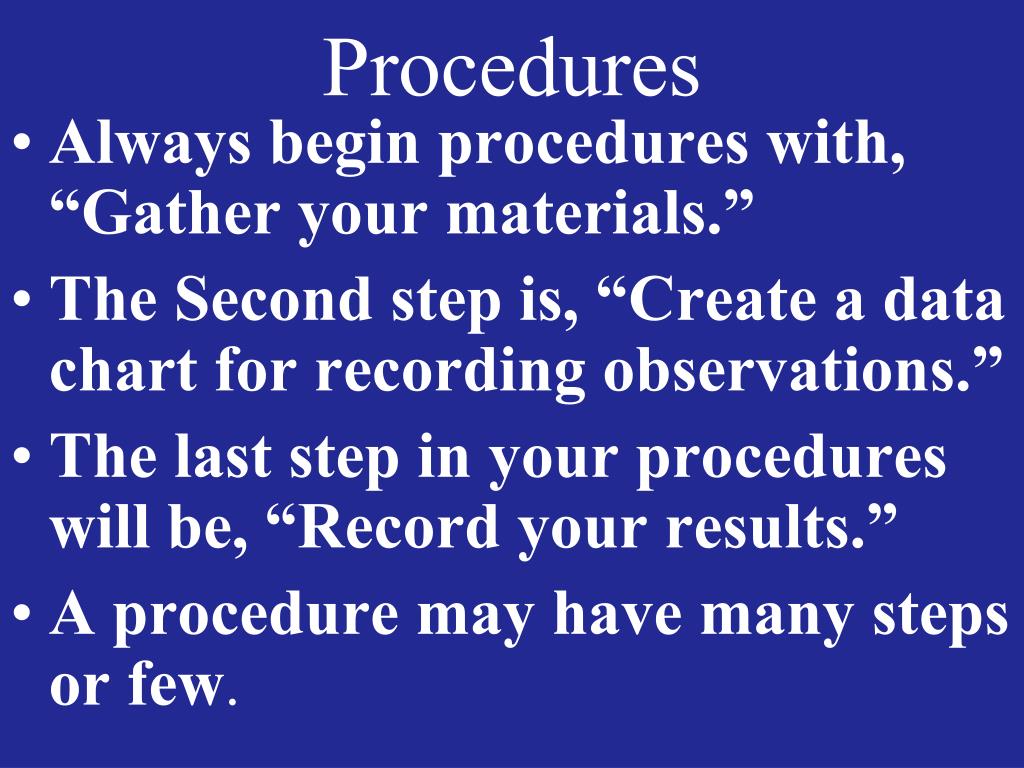 Procedures

• Always begin procedures with, “Gather your materials.”
• The Second step is, “Create a data chart for recording observations.”
• The last step in your procedures will be, “Record your results.”
• A procedure may have many steps or few.